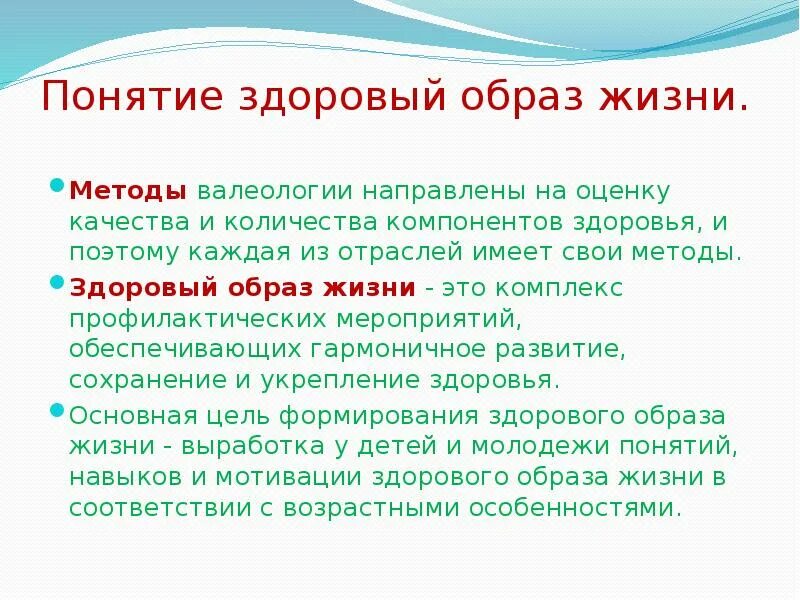 Понятие здоровый образ жизни.

• Методы валеологии направлены на оценку качества и количества компонентов здоровья, и поэтому каждая из отраслей имеет свои методы.

• Здоровый образ жизни - это комплекс профилактических мероприятий, обеспечивающих гармоничное развитие, сохранение и укрепление здоровья.

• Основная цель формирования здорового образа жизни - выработка у детей и молодежи понятий, навыков и мотивации здорового образа жизни в соответствии с возрастными особенностями.